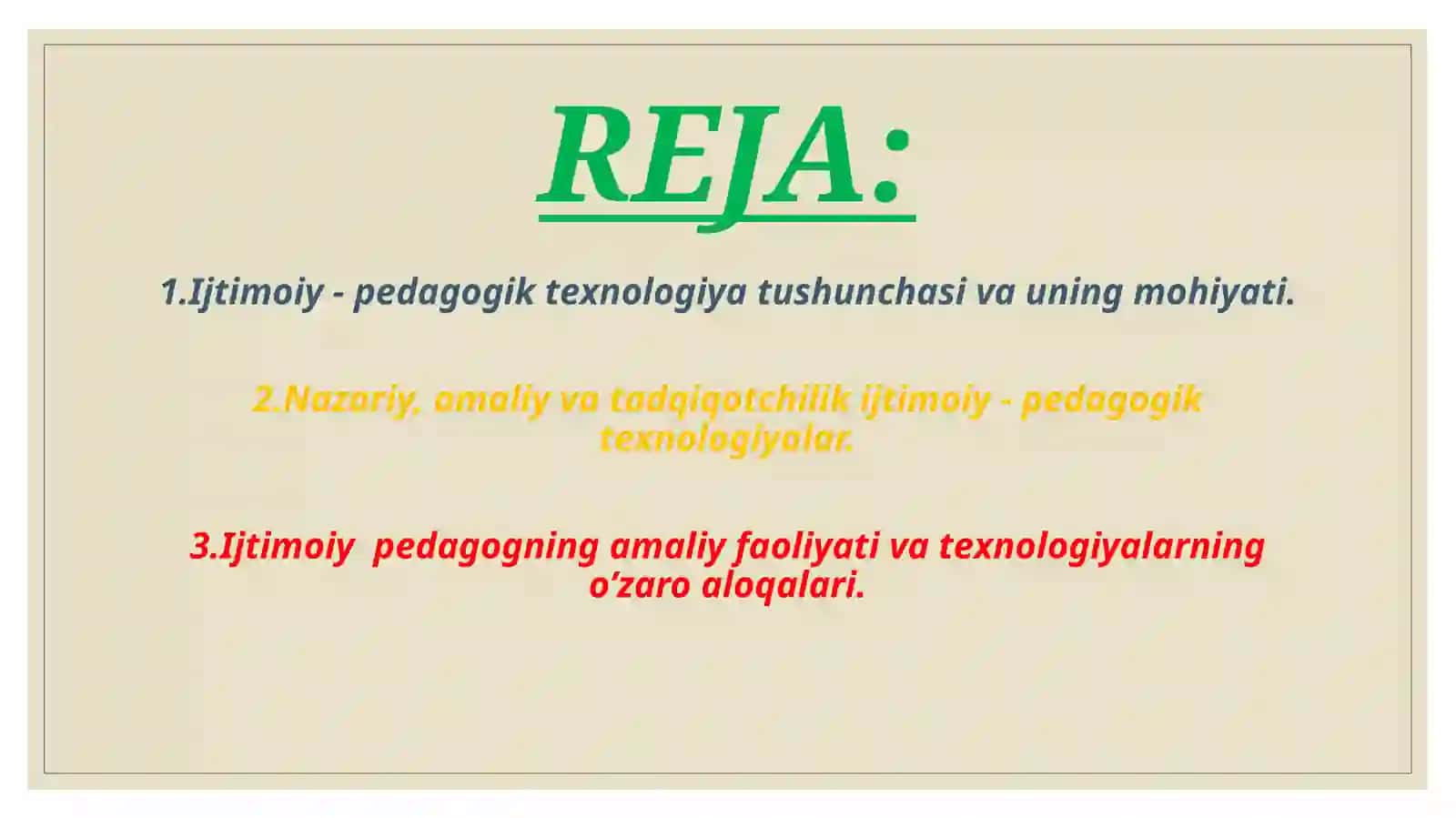 REJA:

1.Ijtimoiy - pedagogik texnologiya tushunchasi va uning mohiyati.

2.Nazariy, amaliy va tadqiqotchilik ijtimoiy - pedagogik texnologiyalar.

3.Ijtimoiy pedagogning amaliy faoliyati va texnologiyalarning o’zaro aloqalari.